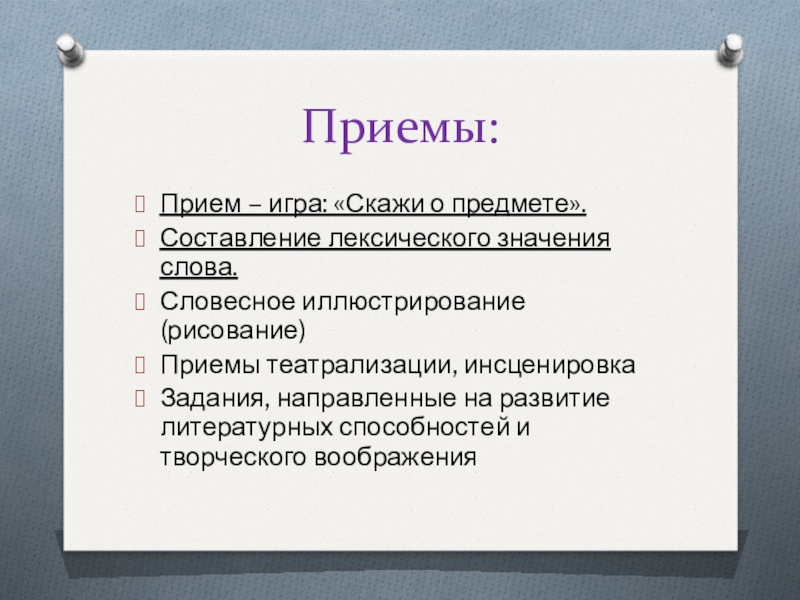 Приемы:

Прием – игра: «Скажи о предмете».

Составление лексического значения слова.

Словесное иллюстрирование (рисование)

Приемы театрализации, инсценировка

Задания, направленные на развитие литературных способностей и творческого воображения